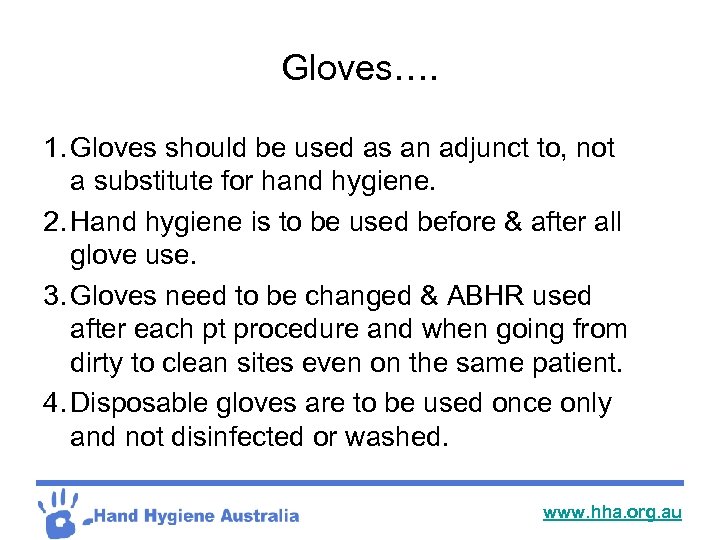 Gloves….

1. Gloves should be used as an adjunct to, not a substitute for hand hygiene.
2. Hand hygiene is to be used before & after all glove use.
3. Gloves need to be changed & ABHR used after each pt procedure and when going from dirty to clean sites even on the same patient.
4. Disposable gloves are to be used once only and not disinfected or washed.

Hand Hygiene Australia

www.hha.org.au